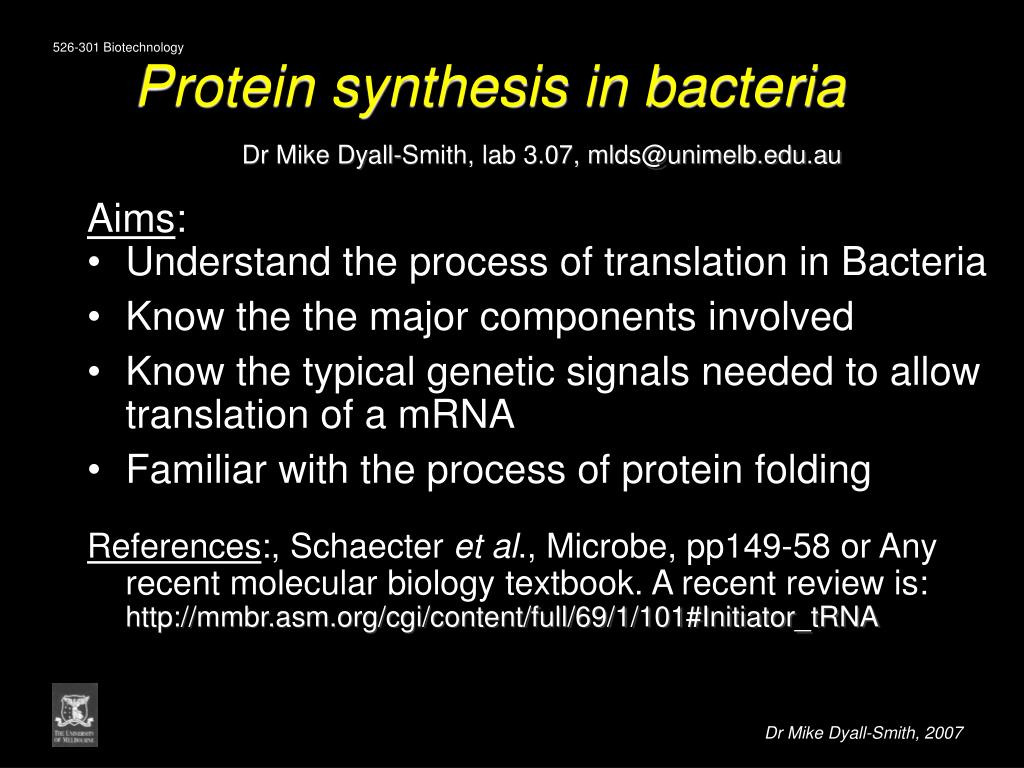 526-301 Biotechnology

Protein synthesis in bacteria

Dr Mike Dyall-Smith, lab 3.07, mlds@unimelb.edu.au

Aims:
• Understand the process of translation in Bacteria
• Know the the major components involved
• Know the typical genetic signals needed to allow translation of a mRNA
• Familiar with the process of protein folding

References:, Schaecter et al., Microbe, pp149-58 or Any recent molecular biology textbook. A recent review is: http://mmbr.asm.org/cgi/content/full/69/1/101#Initiator_tRNA

THE UNIVERSITY OF MELBOURNE

Dr Mike Dyall-Smith, 2007